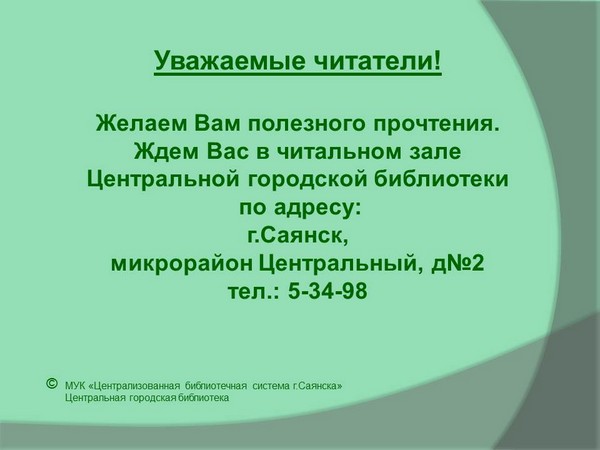 Уважаемые читатели!

Желаем Вам полезного прочтения.
Ждем Вас в читальном зале
Центральной городской библиотеки
по адресу:
г.Саянск,
микрорайон Центральный, д№2
тел.: 5-34-98

© МУК «Централизованная библиотечная система г.Саянска»
Центральная городская библиотека